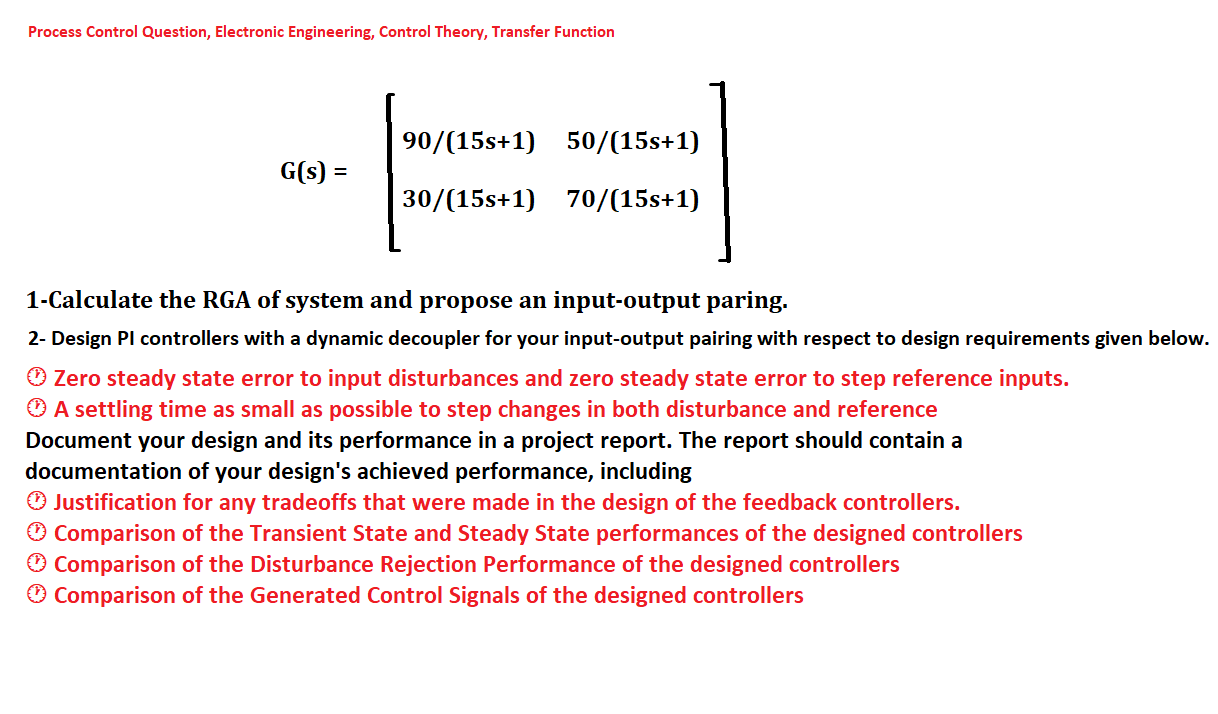 Process Control Question, Electronic Engineering, Control Theory, Transfer Function

$G(s) = \begin{bmatrix} 90/(15s+1) & 50/(15s+1) \\ 30/(15s+1) & 70/(15s+1) \end{bmatrix}$

1-Calculate the RGA of system and propose an input-output paring.

2- Design PI controllers with a dynamic decoupler for your input-output pairing with respect to design requirements given below.

Zero steady state error to input disturbances and zero steady state error to step reference inputs.
A settling time as small as possible to step changes in both disturbance and reference

Document your design and its performance in a project report. The report should contain a documentation of your design's achieved performance, including

Justification for any tradeoffs that were made in the design of the feedback controllers.
Comparison of the Transient State and Steady State performances of the designed controllers
Comparison of the Disturbance Rejection Performance of the designed controllers
Comparison of the Generated Control Signals of the designed controllers